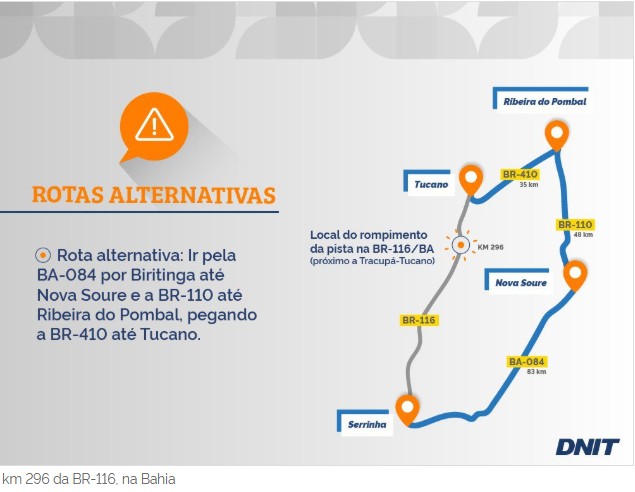 ROTAS ALTERNATIVAS

Rota alternativa: Ir pela BA-084 por Biritinga até Nova Soure e a BR-110 até Ribeira do Pombal, pegando a BR-410 até Tucano.

Ribeira do Pombal

Tucano

BR-410
35 km

BR-110
48 km

Local do rompimento da pista na BR-116/BA
(próximo a Tracupá-Tucano)

KM 296

Nova Soure

BR-116

BA-084
83 km

Serrinha

DNIT

km 296 da BR-116, na Bahia